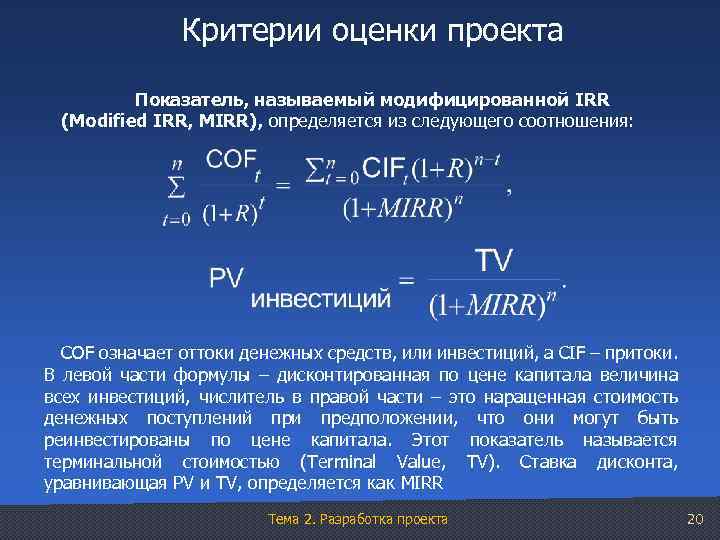 Критерии оценки проекта

Показатель, называемый модифицированной IRR (Modified IRR, MIRR), определяется из следующего соотношения:

$\sum_{t=0}^{n} \frac{COF_t}{(1+R)^t} = \frac{\sum_{t=0}^{n} CIF_t(1+R)^{n-t}}{(1+MIRR)^n},$

$PV_{инвестиций} = \frac{TV}{(1+MIRR)^n}.$

COF означает оттоки денежных средств, или инвестиций, а CIF – притоки. В левой части формулы – дисконтированная по цене капитала величина всех инвестиций, числитель в правой части – это наращенная стоимость денежных поступлений при предположении, что они могут быть реинвестированы по цене капитала. Этот показатель называется терминальной стоимостью (Terminal Value, TV). Ставка дисконта, уравнивающая PV и TV, определяется как MIRR

Тема 2. Разработка проекта

20